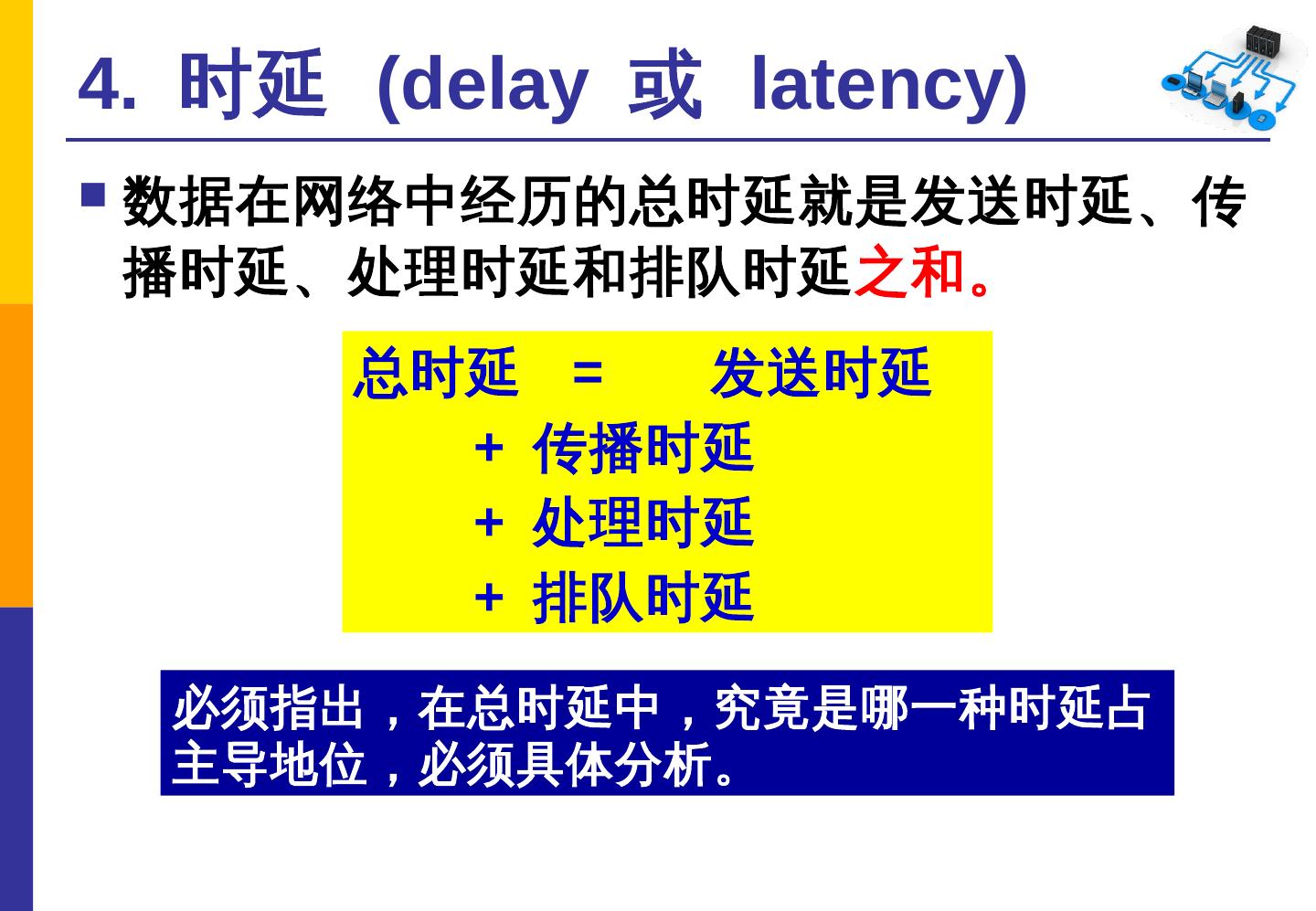 4. 时延 (delay 或 latency)

数据在网络中经历的总时延就是发送时延、传播时延、处理时延和排队时延之和。

总时延 = 发送时延
+ 传播时延
+ 处理时延
+ 排队时延

必须指出，在总时延中，究竟是哪一种时延占主导地位，必须具体分析。